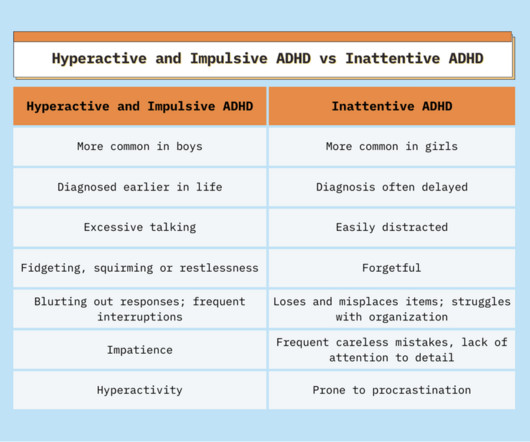 Hyperactive and Impulsive ADHD vs Inattentive ADHD

| Hyperactive and Impulsive ADHD | Inattentive ADHD |
|---|---|
| More common in boys | More common in girls |
| Diagnosed earlier in life | Diagnosis often delayed |
| Excessive talking | Easily distracted |
| Fidgeting, squirming or restlessness | Forgetful |
| Blurting out responses; frequent interruptions | Loses and misplaces items; struggles with organization |
| Impatience | Frequent careless mistakes, lack of attention to detail |
| Hyperactivity | Prone to procrastination |